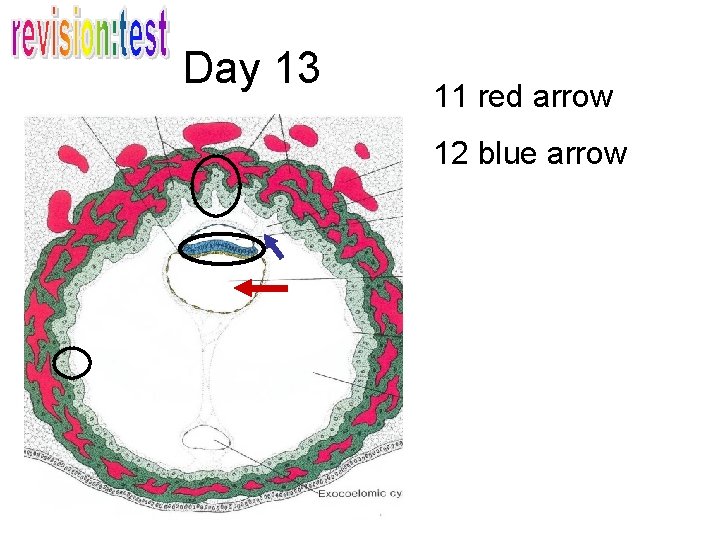 revision:test

Day 13

11 red arrow

12 blue arrow

Exocoelomic cy